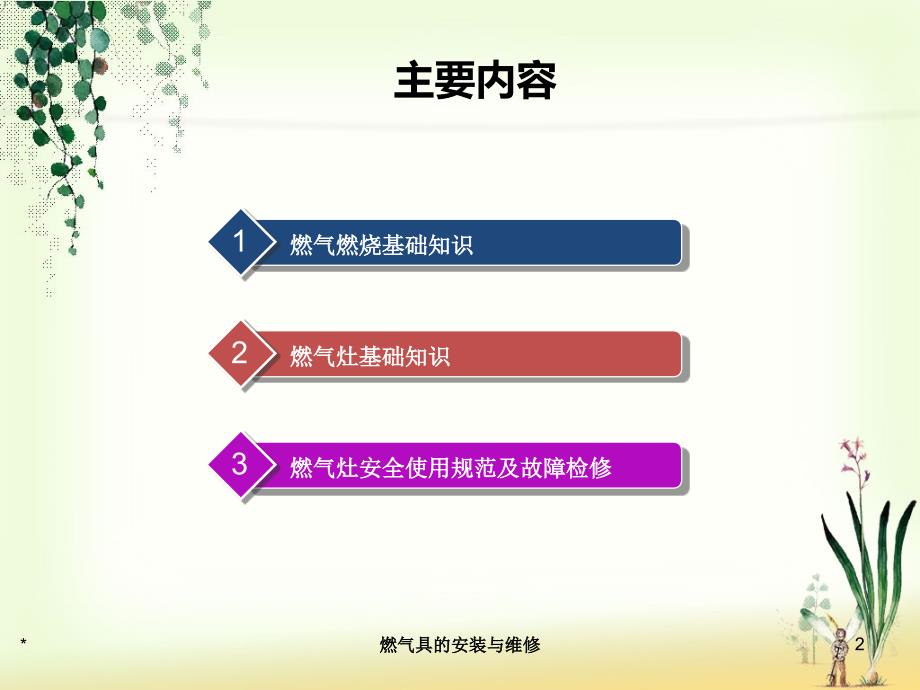 主要内容

1 燃气燃烧基础知识

2 燃气灶基础知识

3 燃气灶安全使用规范及故障检修

*

燃气具的安装与维修

2